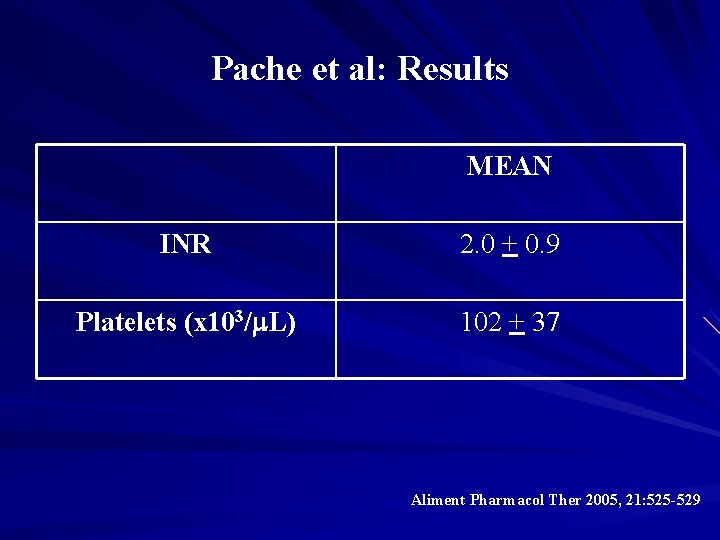 Pache et al: Results

| | MEAN |
|---|---|
| INR | $2.0 \pm 0.9$ |
| Platelets ($x10^3/\mu L$) | $102 \pm 37$ |

Aliment Pharmacol Ther 2005, 21:525-529